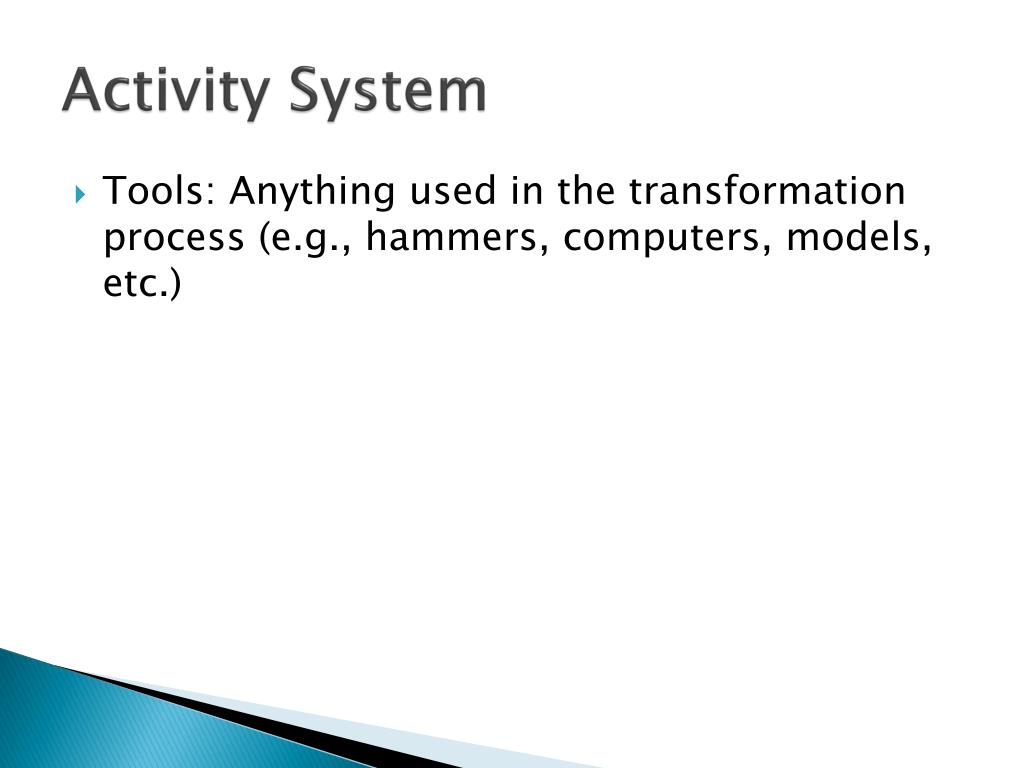 Activity System

Tools: Anything used in the transformation process (e.g., hammers, computers, models, etc.)